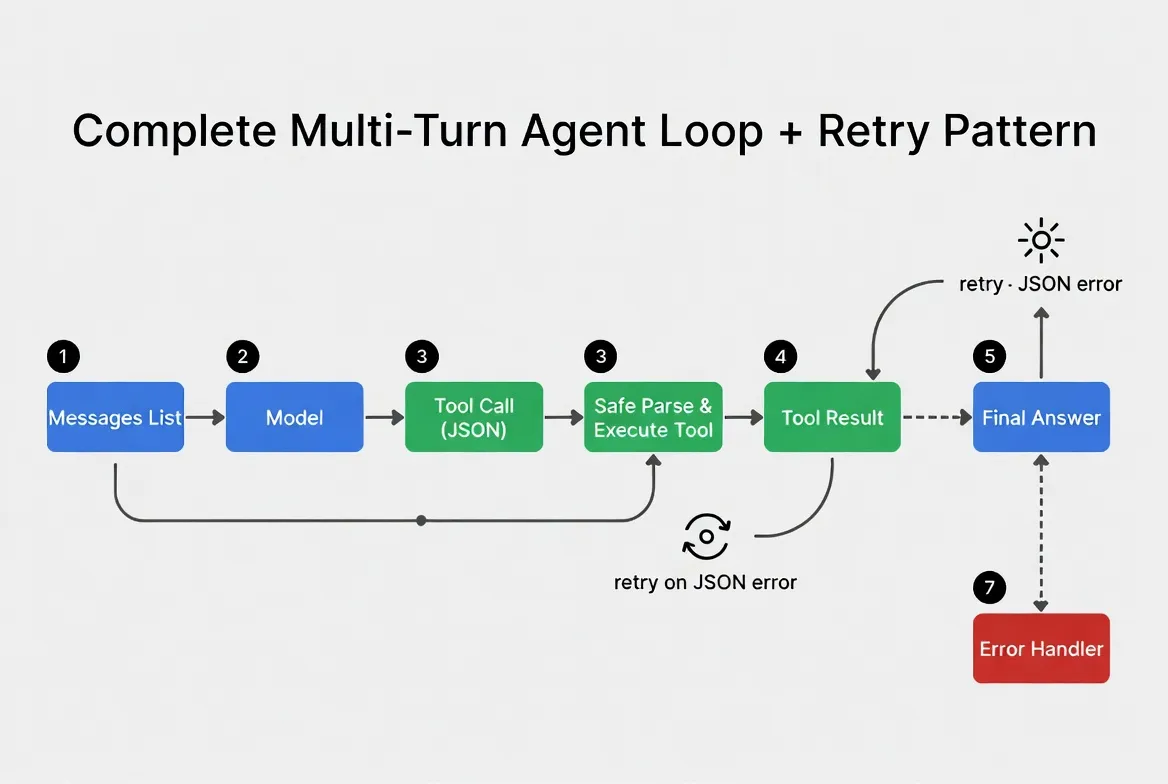 Complete Multi-Turn Agent Loop + Retry Pattern

retry · JSON error

1
Messages List

2
Model

3
Tool Call (JSON)

3
Safe Parse & Execute Tool

4
Tool Result

5
Final Answer

retry on JSON error

7
Error Handler